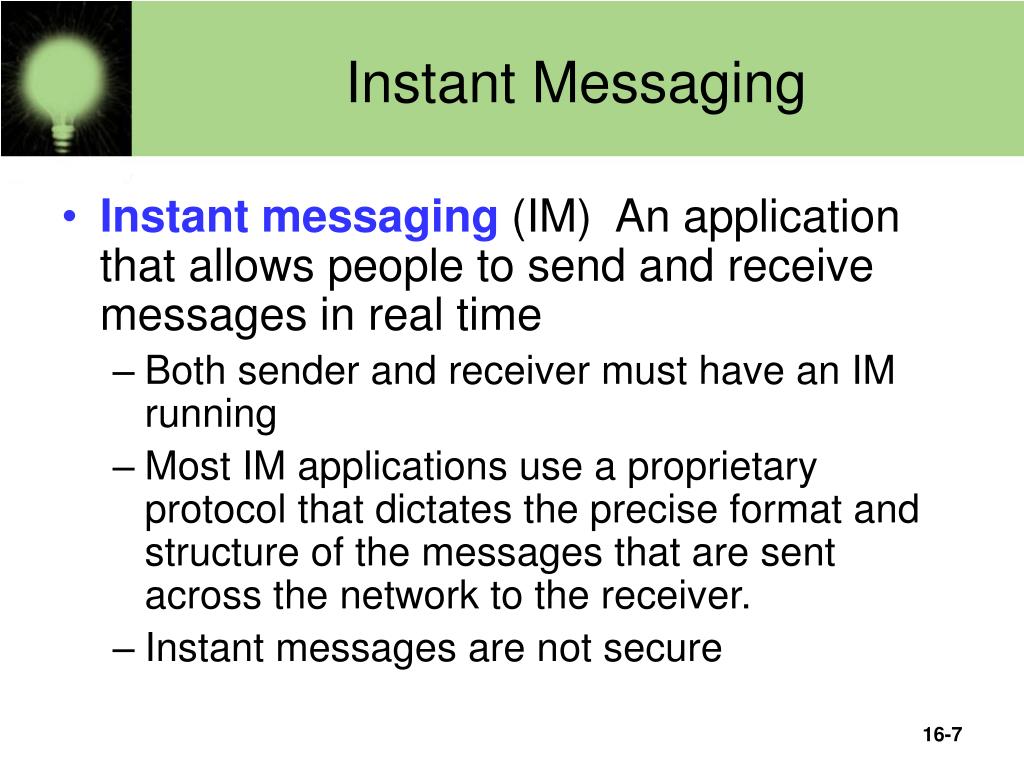 Instant Messaging

• Instant messaging (IM) An application that allows people to send and receive messages in real time

– Both sender and receiver must have an IM running

– Most IM applications use a proprietary protocol that dictates the precise format and structure of the messages that are sent across the network to the receiver.

– Instant messages are not secure

16-7